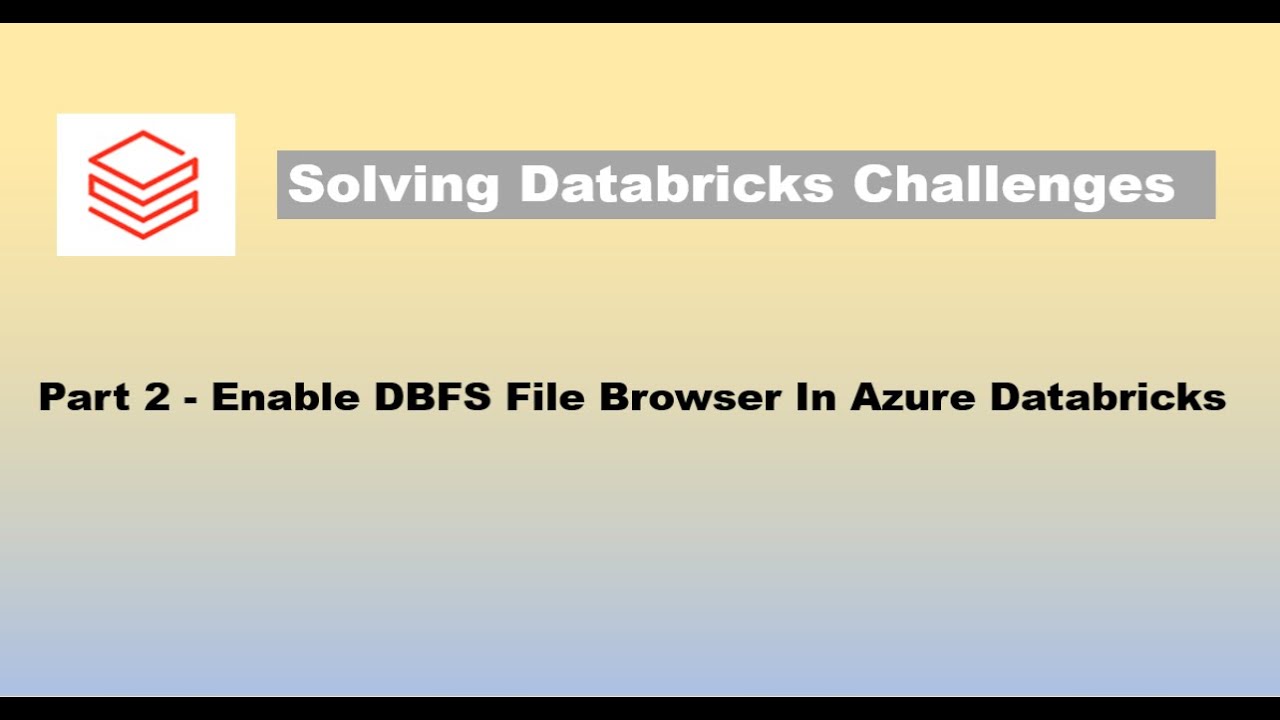 Solving Databricks Challenges

Part 2 - Enable DBFS File Browser In Azure Databricks